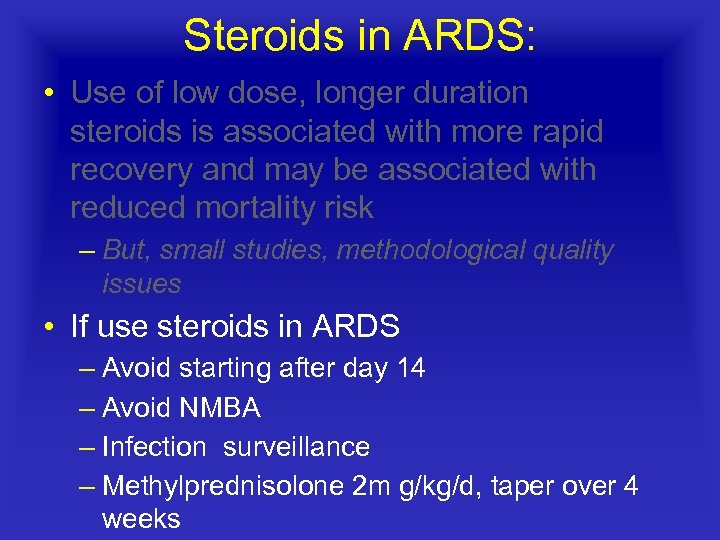 Steroids in ARDS:

• Use of low dose, longer duration steroids is associated with more rapid recovery and may be associated with reduced mortality risk

– But, small studies, methodological quality issues

• If use steroids in ARDS

– Avoid starting after day 14

– Avoid NMBA

– Infection surveillance

– Methylprednisolone 2m g/kg/d, taper over 4 weeks